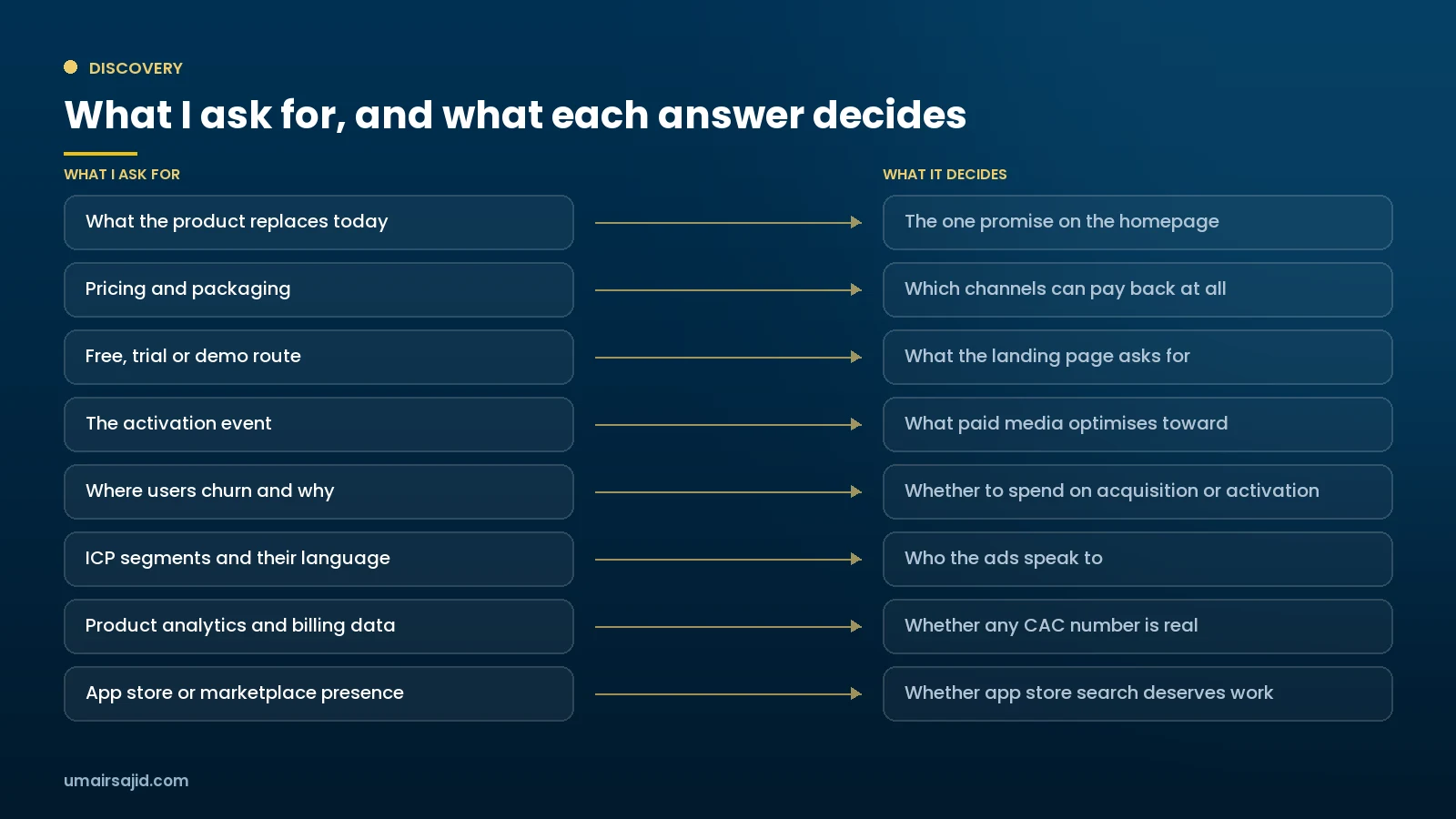 DISCOVERY

What I ask for, and what each answer decides

WHAT I ASK FOR

What the product replaces today

Pricing and packaging

Free, trial or demo route

The activation event

Where users churn and why

ICP segments and their language

Product analytics and billing data

App store or marketplace presence

WHAT IT DECIDES

The one promise on the homepage

Which channels can pay back at all

What the landing page asks for

What paid media optimises toward

Whether to spend on acquisition or activation

Who the ads speak to

Whether any CAC number is real

Whether app store search deserves work

umairsajid.com